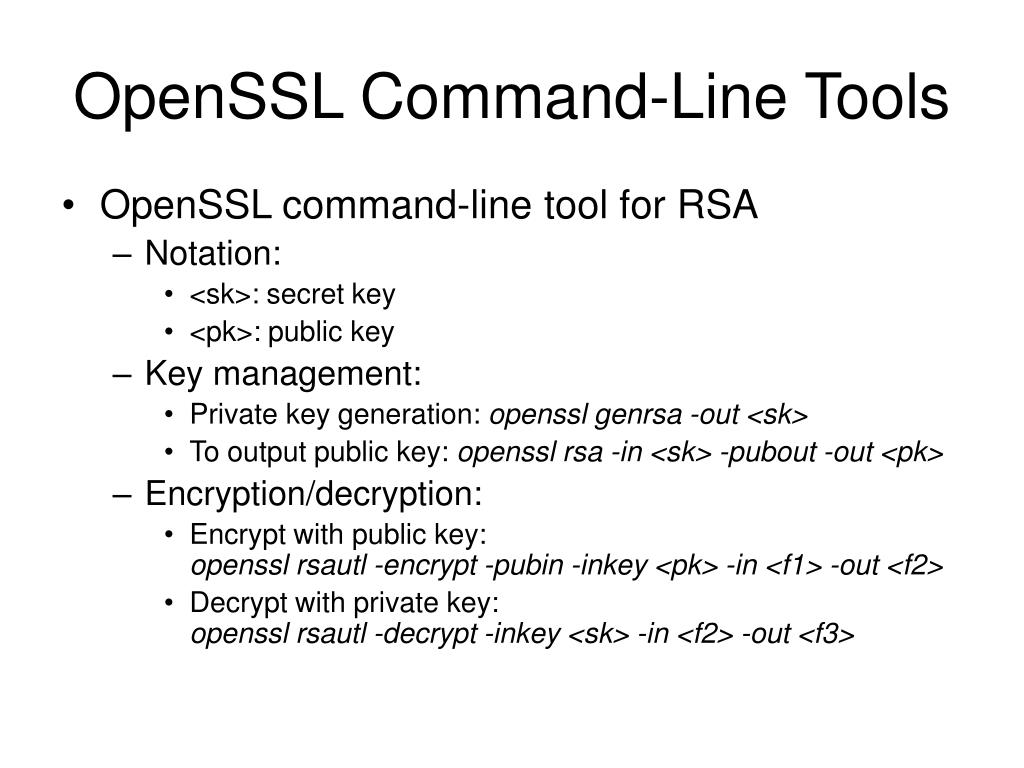 OpenSSL Command-Line Tools

• OpenSSL command-line tool for RSA
– Notation:
• <sk>: secret key
• <pk>: public key
– Key management:
• Private key generation: openssl genrsa -out <sk>
• To output public key: openssl rsa -in <sk> -pubout -out <pk>
– Encryption/decryption:
• Encrypt with public key: openssl rsautl -encrypt -pubin -inkey <pk> -in <f1> -out <f2>
• Decrypt with private key: openssl rsautl -decrypt -inkey <sk> -in <f2> -out <f3>